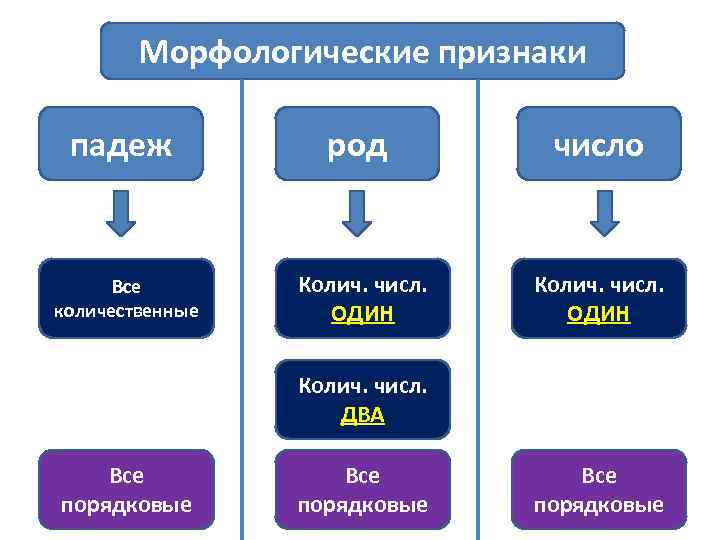 Морфологические признаки

падеж

Все количественные

Все порядковые

род

Колич. числ. ОДИН

Колич. числ. ДВА

Все порядковые

число

Колич. числ. ОДИН

Все порядковые